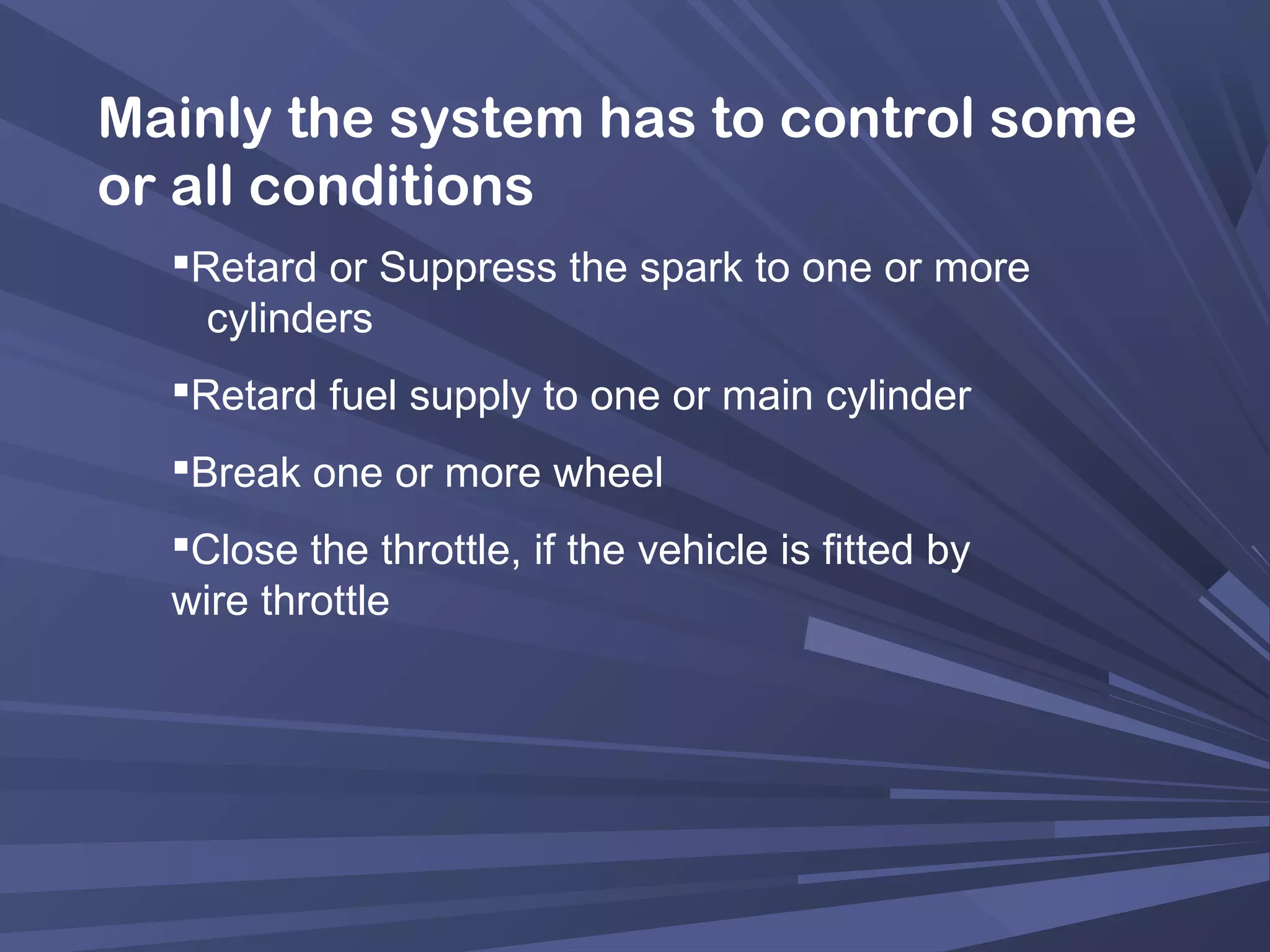 Mainly the system has to control some or all conditions

▪Retard or Suppress the spark to one or more cylinders

▪Retard fuel supply to one or main cylinder

▪Break one or more wheel

▪Close the throttle, if the vehicle is fitted by wire throttle